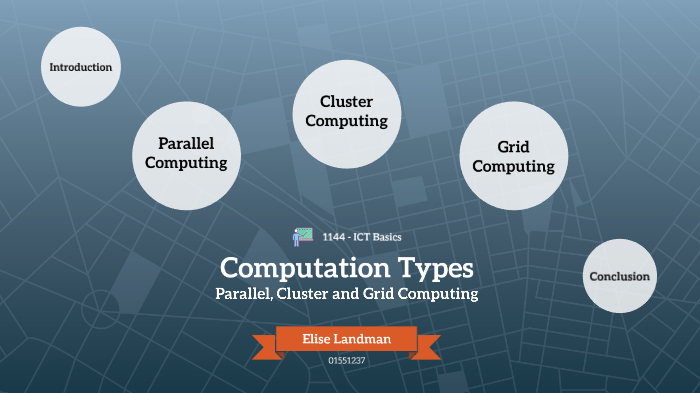 Introduction

Parallel Computing

Cluster Computing

Grid Computing

Conclusion

1144 - ICT Basics

Computation Types

Parallel, Cluster and Grid Computing

Elise Landman

01551237